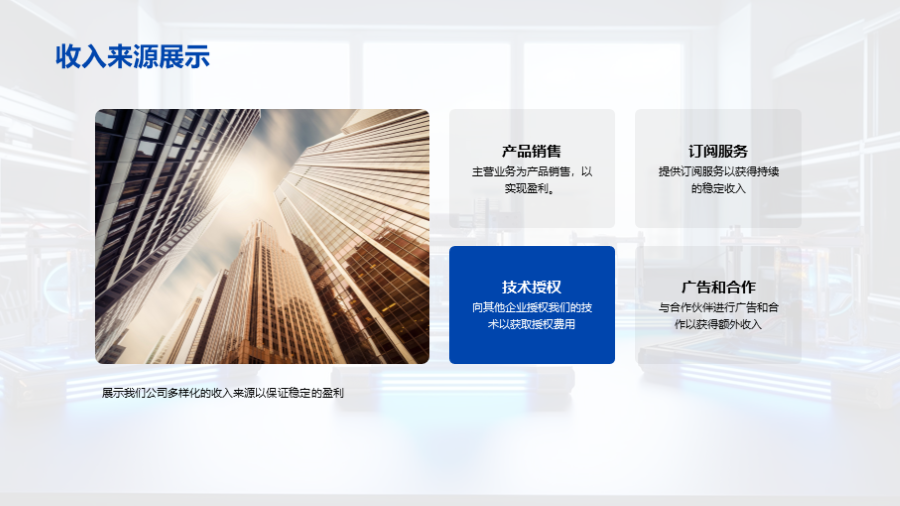 收入来源展示

产品销售
主营业务为产品销售，以实现盈利。

订阅服务
提供订阅服务以获得持续的稳定收入

技术授权
向其他企业授权我们的技术以获取授权费用

广告和合作
与合作伙伴进行广告和合作以获得额外收入

展示我们公司多样化的收入来源以保证稳定的盈利